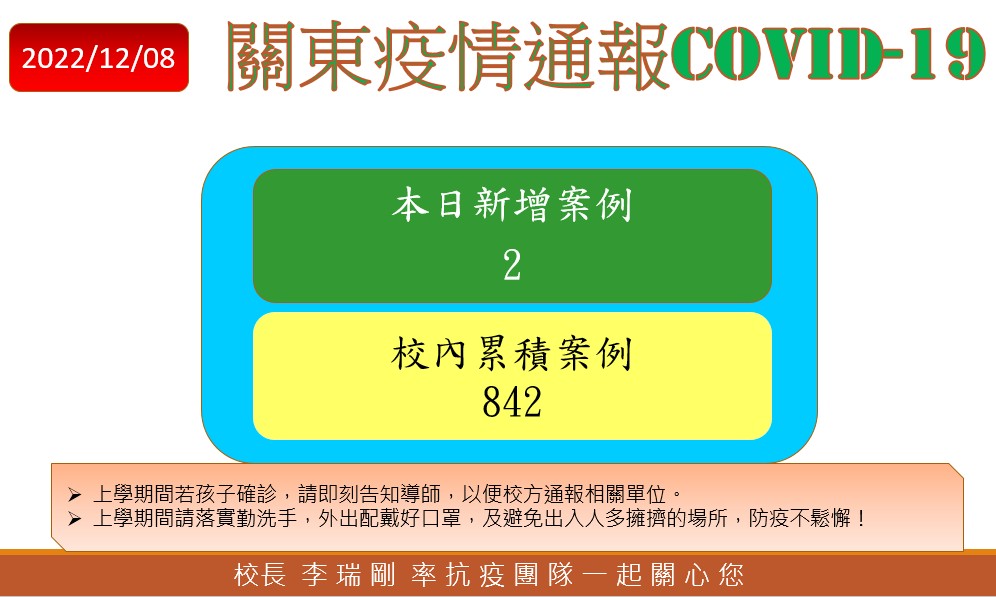 2022/12/08

關東疫情通報COVID-19

本日新增案例
2

校內累積案例
842

➢ 上學期間若孩子確診，請即刻告知導師，以便校方通報相關單位。
➢ 上學期間請落實勤洗手，外出配戴好口罩，及避免出入人多擁擠的場所，防疫不鬆懈！

校長 李瑞剛 率抗疫團隊一起關心您